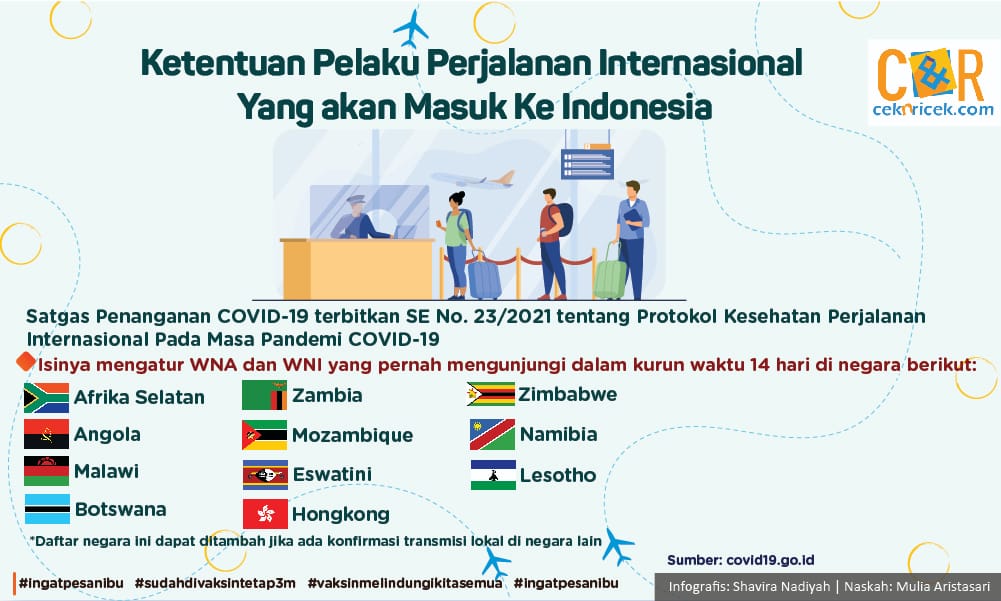 Ketentuan Pelaku Perjalanan Internasional Yang akan Masuk Ke Indonesia

C&R
ceknricek.com

Satgas Penanganan COVID-19 terbitkan SE No. 23/2021 tentang Protokol Kesehatan Perjalanan Internasional Pada Masa Pandemi COVID-19

Isinya mengatur WNA dan WNI yang pernah mengunjungi dalam kurun waktu 14 hari di negara berikut:

Afrika Selatan
Angola
Malawi
Botswana

Zambia
Mozambique
Eswatini
Hongkong

Zimbabwe
Namibia
Lesotho

*Daftar negara ini dapat ditambah jika ada konfirmasi transmisi lokal di negara lain

Sumber: covid19.go.id

#ingatpesanibu #sudahdivaksintetap3m #vaksinmelindungikitasemua #ingatpesanibu

Infografis: Shavira Nadiyah | Naskah: Mulia Aristasari